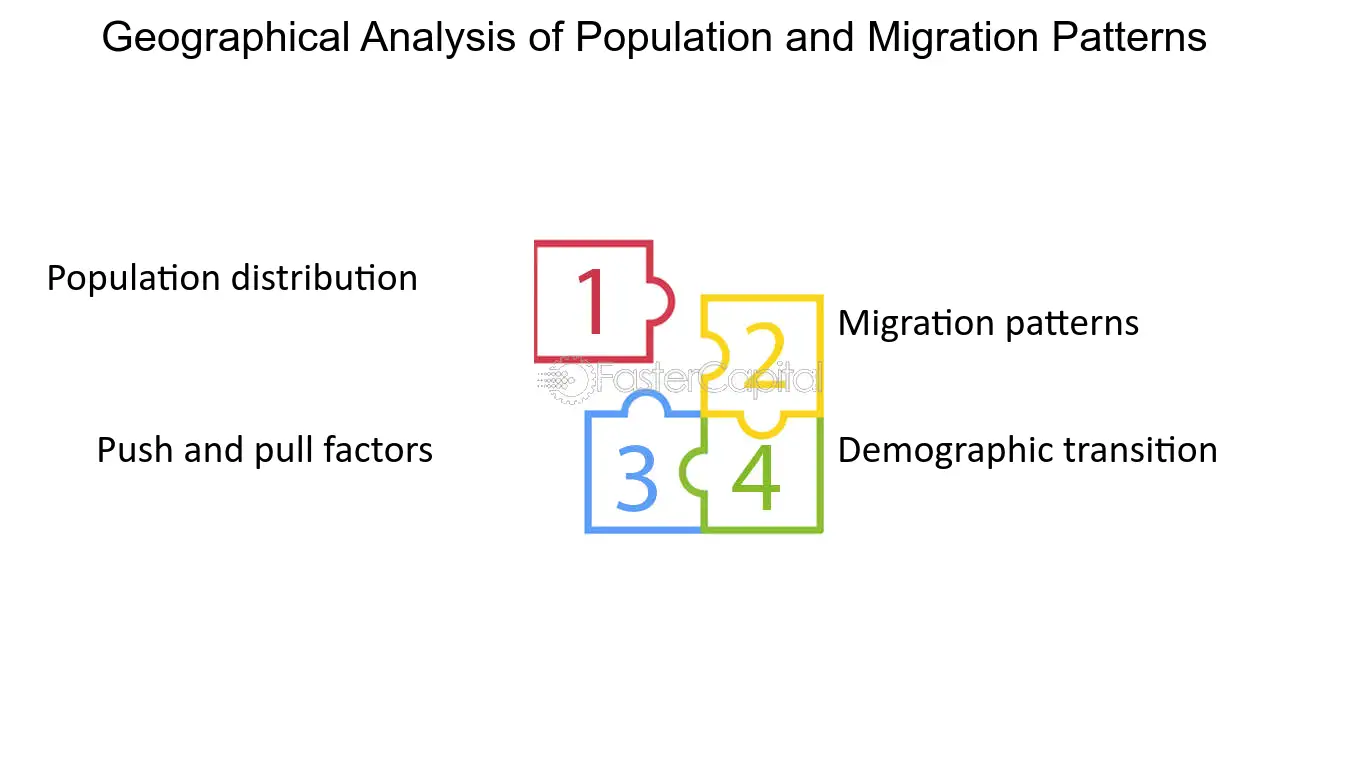 Geographical Analysis of Population and Migration Patterns

Population distribution

1

2

Migration patterns

FasterCapital

Push and pull factors

3

4

Demographic transition